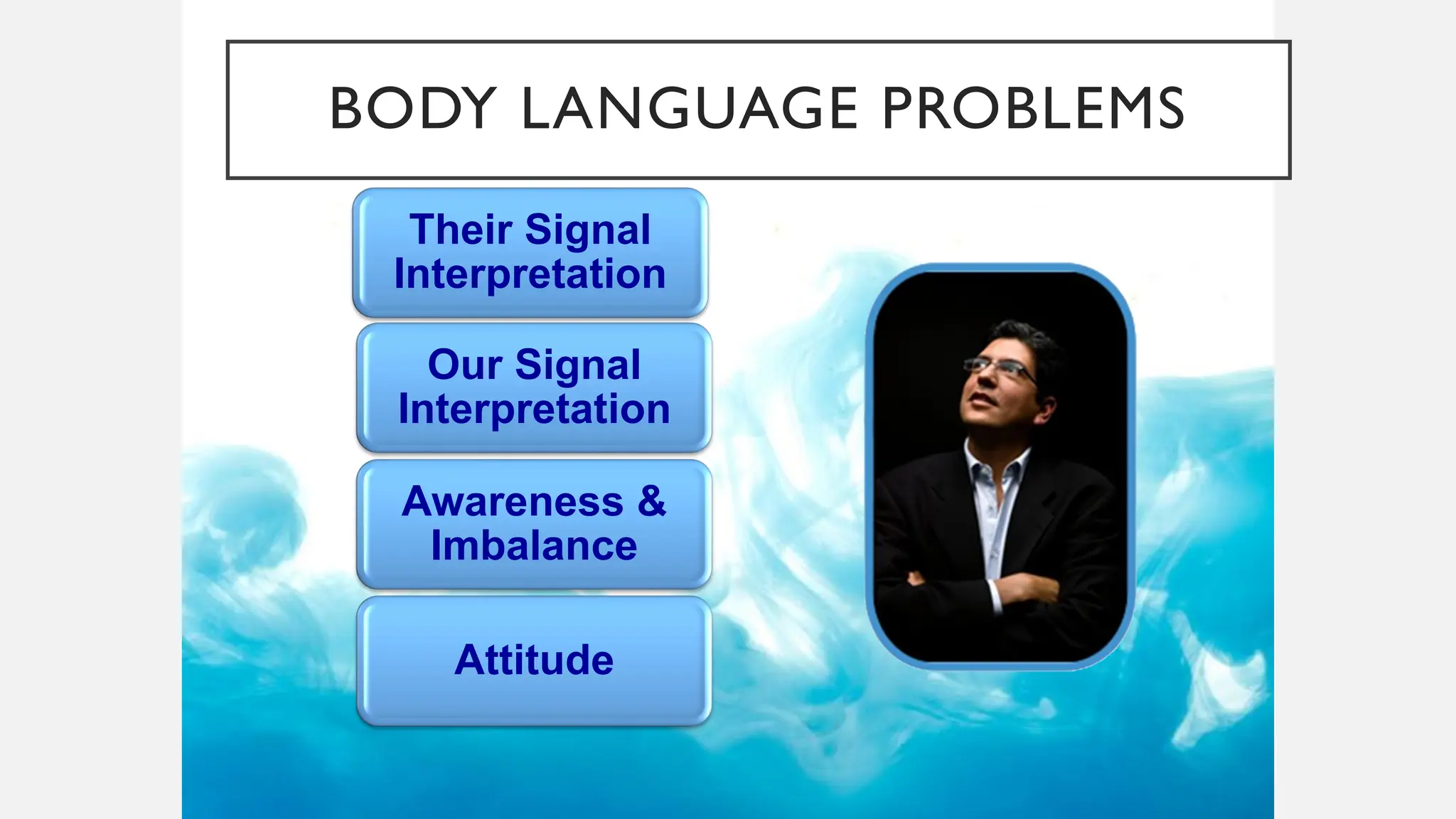 BODY LANGUAGE PROBLEMS

Their Signal Interpretation

Our Signal Interpretation

Awareness & Imbalance

Attitude